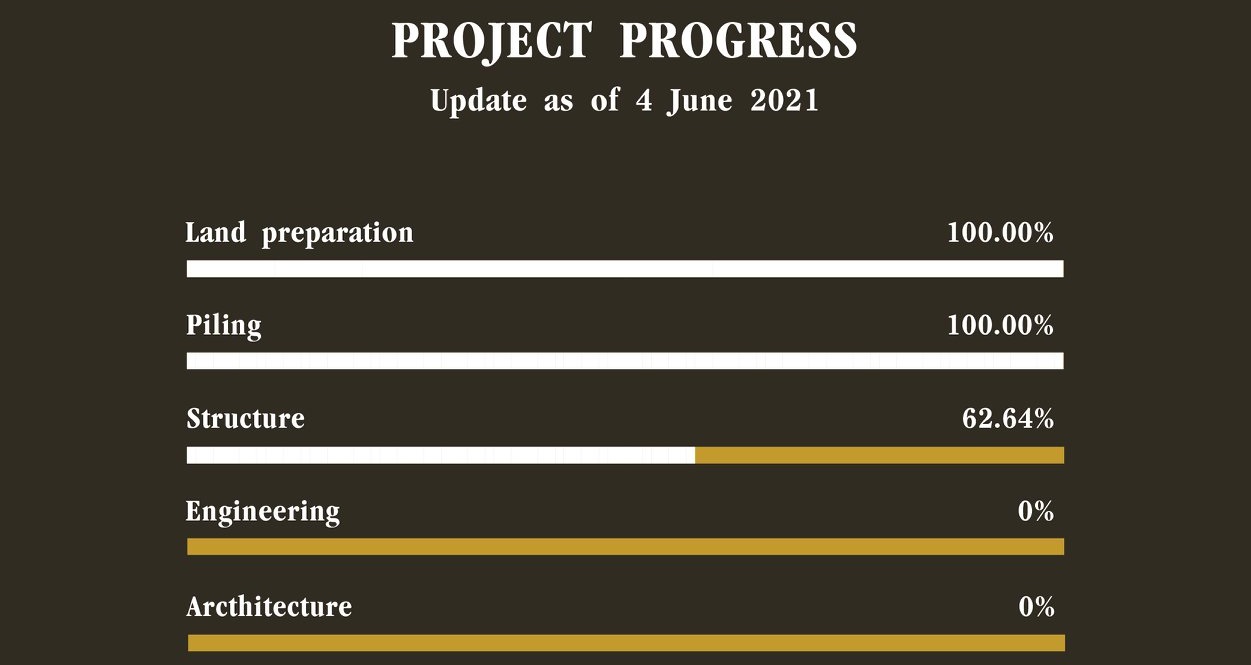 PROJECT PROGRESS

Update as of 4 June 2021

Land preparation 100.00%

Piling 100.00%

Structure 62.64%

Engineering 0%

Arcthitecture 0%